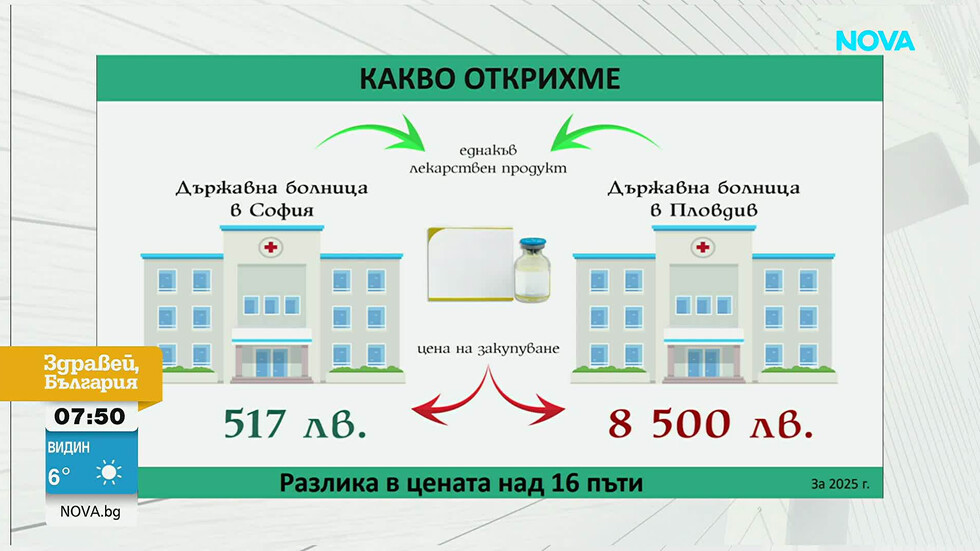 NOVA

КАКВО ОТКРИХМЕ

еднакъв лекарствен продукт

Държавна болница в София

Държавна болница в Пловдив

цена на закупуване

517 лв.

8 500 лв.

Разлика в цената над 16 пъти

За 2025 г.

Здравей, България

07:50

ВИДИН

6°

NOVA.bg